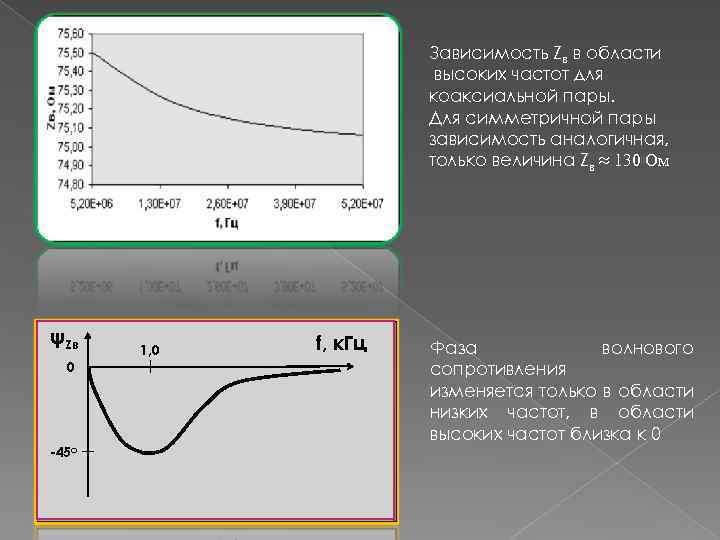 75,60
75,50
75,40
75,30
75,20
75,10
75,00
74,90
74,80

Zв, Ом

5,20E+06 1,30E+07 2,60E+07 3,90E+07 5,20E+07

f, Гц

Зависимость $Z_в$ в области высоких частот для коаксиальной пары. Для симметричной пары зависимость аналогичная, только величина $Z_в \approx 130$ Ом

$\psi_{Zв}$

1,0

f, кГц

0

-45°

Фаза волнового сопротивления изменяется только в области низких частот, в области высоких частот близка к 0